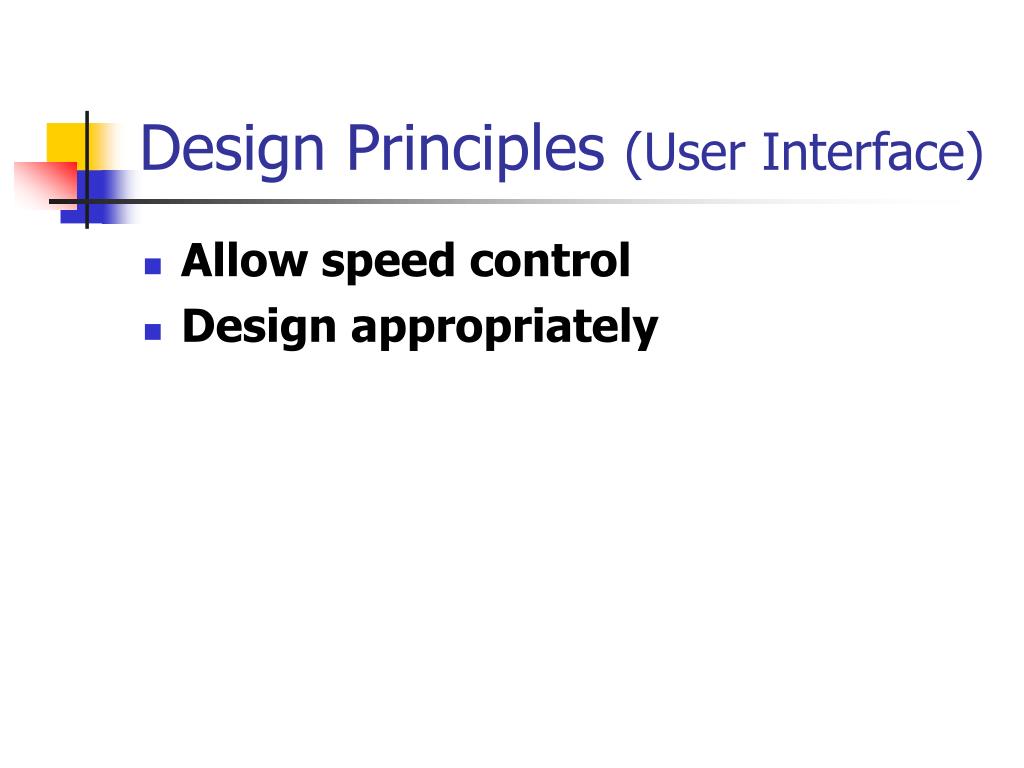 Design Principles (User Interface)

- Allow speed control
- Design appropriately